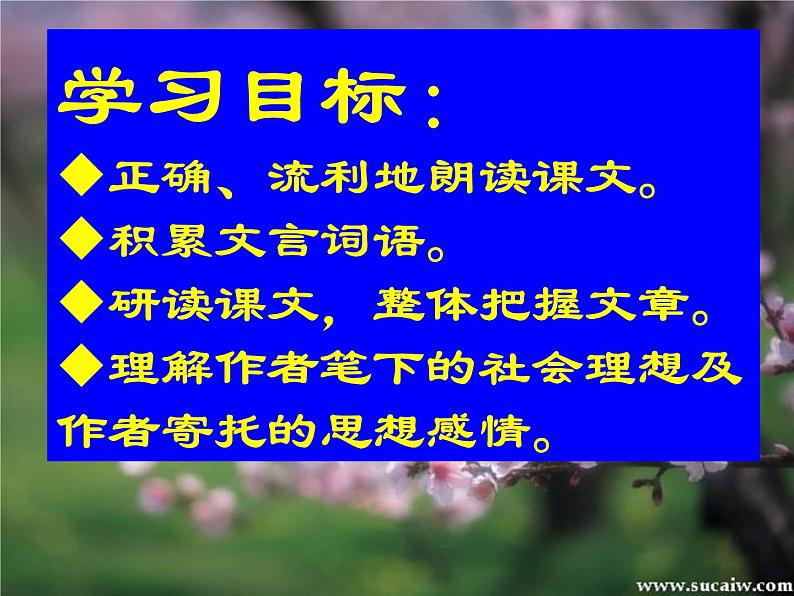 学习目标：

◆正确、流利地朗读课文。

◆积累文言词语。

◆研读课文，整体把握文章。

◆理解作者笔下的社会理想及作者寄托的思想感情。

www.sucaiw.com